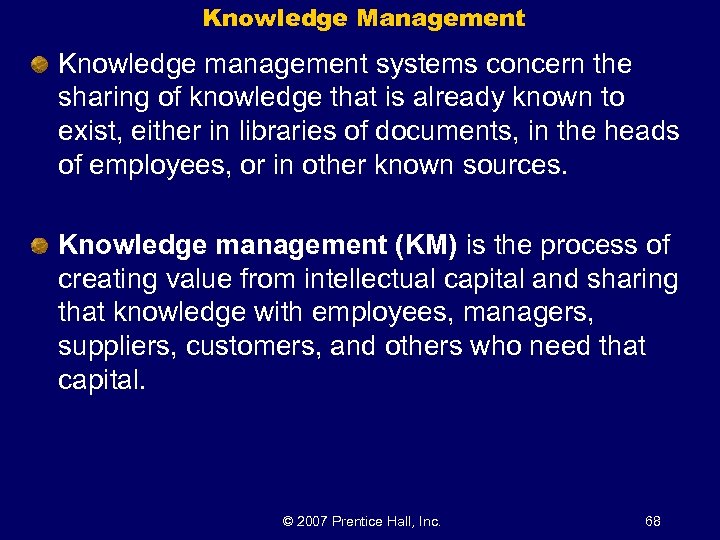 Knowledge Management

Knowledge management systems concern the sharing of knowledge that is already known to exist, either in libraries of documents, in the heads of employees, or in other known sources.

Knowledge management (KM) is the process of creating value from intellectual capital and sharing that knowledge with employees, managers, suppliers, customers, and others who need that capital.

© 2007 Prentice Hall, Inc.

68